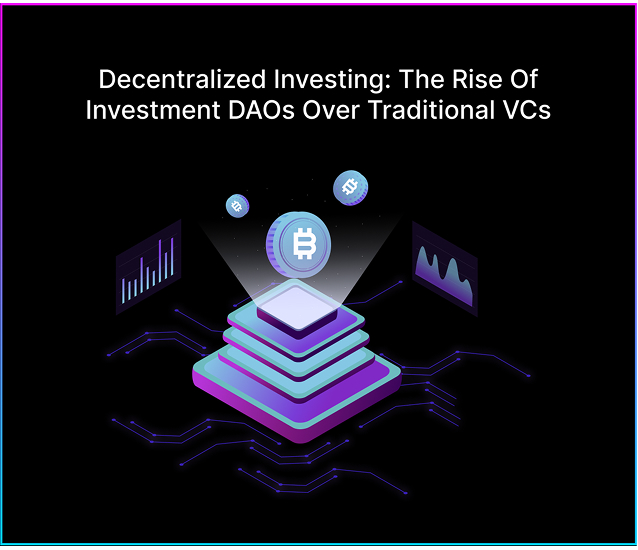 Decentralized Investing: The Rise Of Investment DAOs Over Traditional VCs